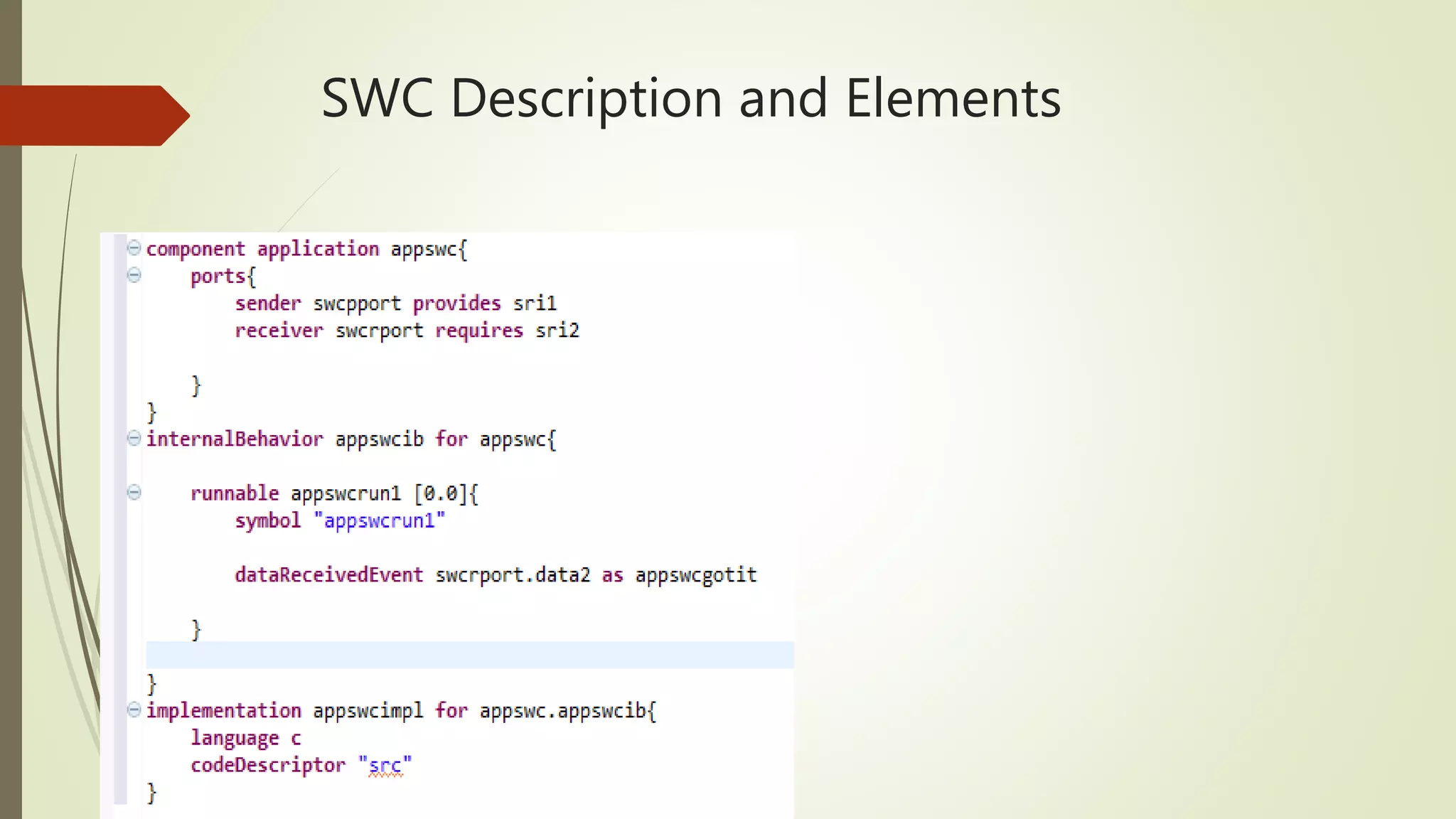 SWC Description and Elements

component application appswc{
    ports{
        sender swcpport provides sri1
        receiver swcrport requires sri2

    }
}
internalBehavior appswcib for appswc{

    runnable appswcrun1 [0.0]{
        symbol "appswcrun1"

        dataReceivedEvent swcrport.data2 as appswcgotit

    }

}
implementation appswcimpl for appswc.appswcib{
    language c
    codeDescriptor "src"
}